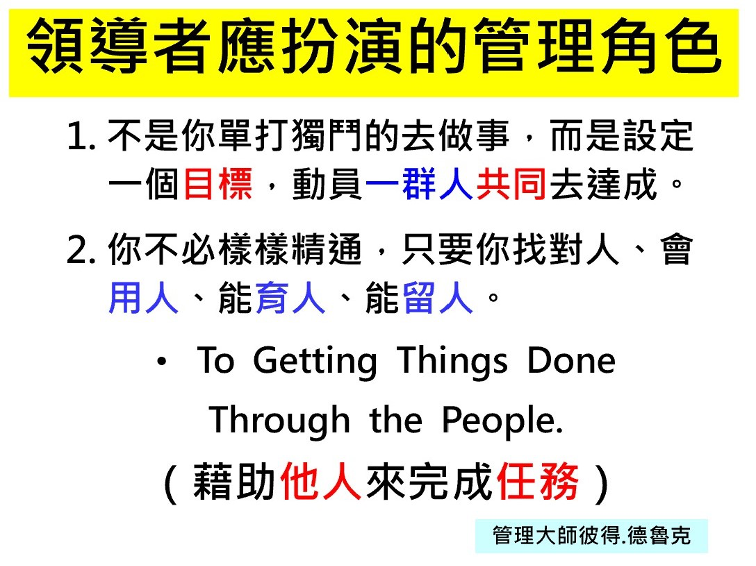 領導者應扮演的管理角色

1. 不是你單打獨鬥的去做事，而是設定一個目標，動員一群人共同去達成。

2. 你不必樣樣精通，只要你找對人、會用人、能育人、能留人。

• To Getting Things Done Through the People.

（藉助他人來完成任務）

管理大師彼得.德魯克